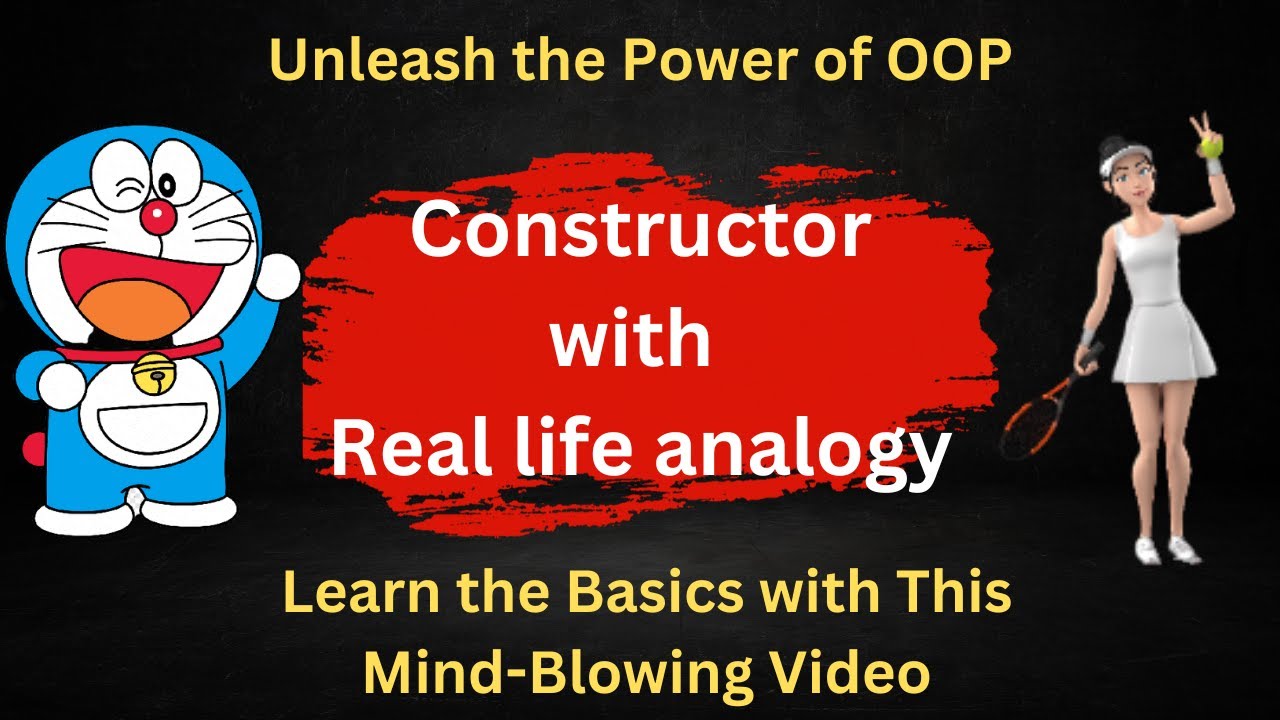 Unleash the Power of OOP

Constructor
with
Real life analogy

Learn the Basics with This Mind-Blowing Video